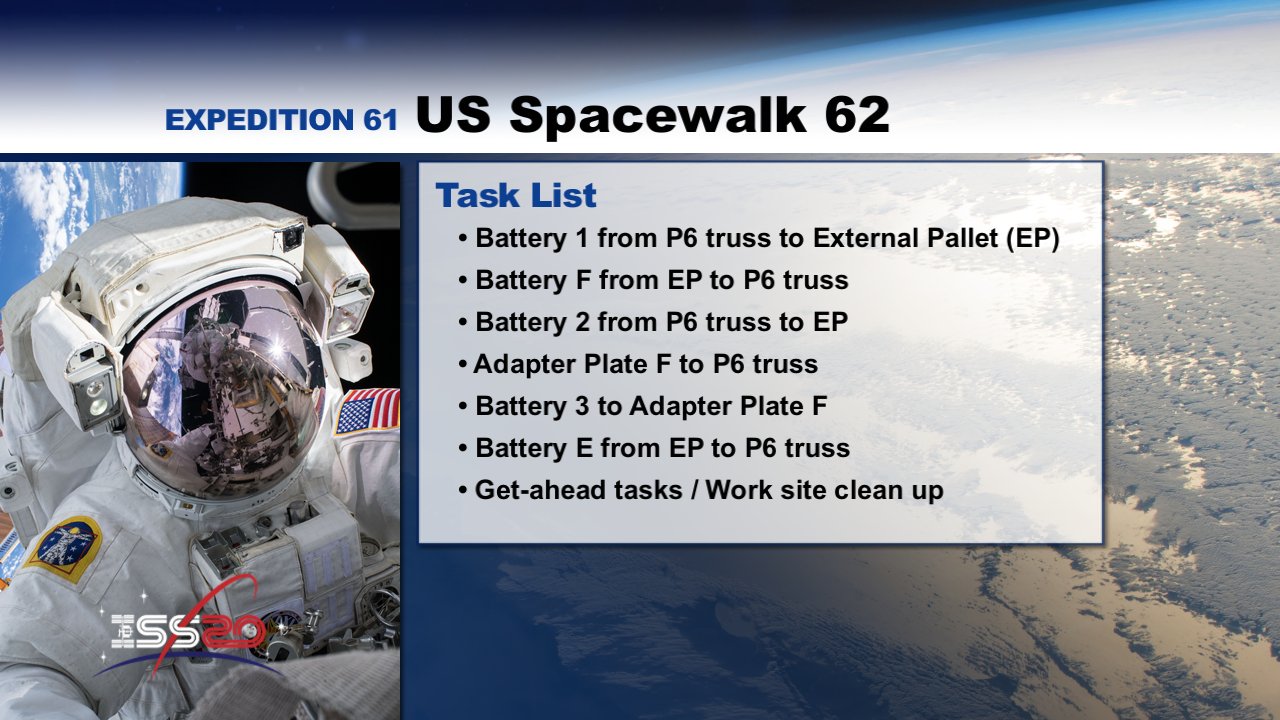 EXPEDITION 61 US Spacewalk 62

Task List

• Battery 1 from P6 truss to External Pallet (EP)
• Battery F from EP to P6 truss
• Battery 2 from P6 truss to EP
• Adapter Plate F to P6 truss
• Battery 3 to Adapter Plate F
• Battery E from EP to P6 truss
• Get-ahead tasks / Work site clean up

ISS20